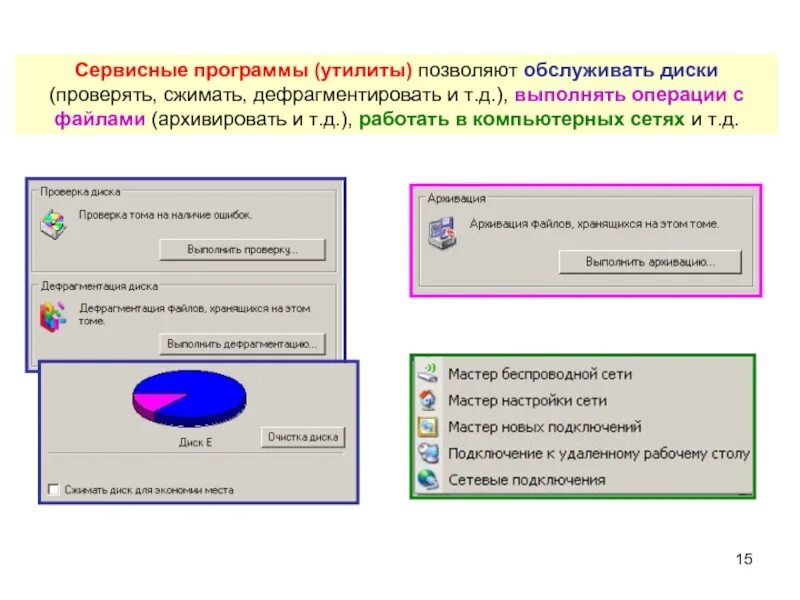 Сервисные программы (утилиты) позволяют обслуживать диски (проверять, сжимать, дефрагментировать и т.д.), выполнять операции с файлами (архивировать и т.д.), работать в компьютерных сетях и т.д.

Проверка диска

Проверка тома на наличие ошибок.

Выполнить проверку...

Дефрагментация диска

Дефрагментация файлов, хранящихся на этом томе.

Выполнить дефрагментацию...

Диск E

Очистка диска

Сжимать диск для экономии места

Архивация

Архивация файлов, хранящихся на этом томе.

Выполнить архивацию...

Мастер беспроводной сети

Мастер настройки сети

Мастер новых подключений

Подключение к удаленному рабочему столу

Сетевые подключения

15